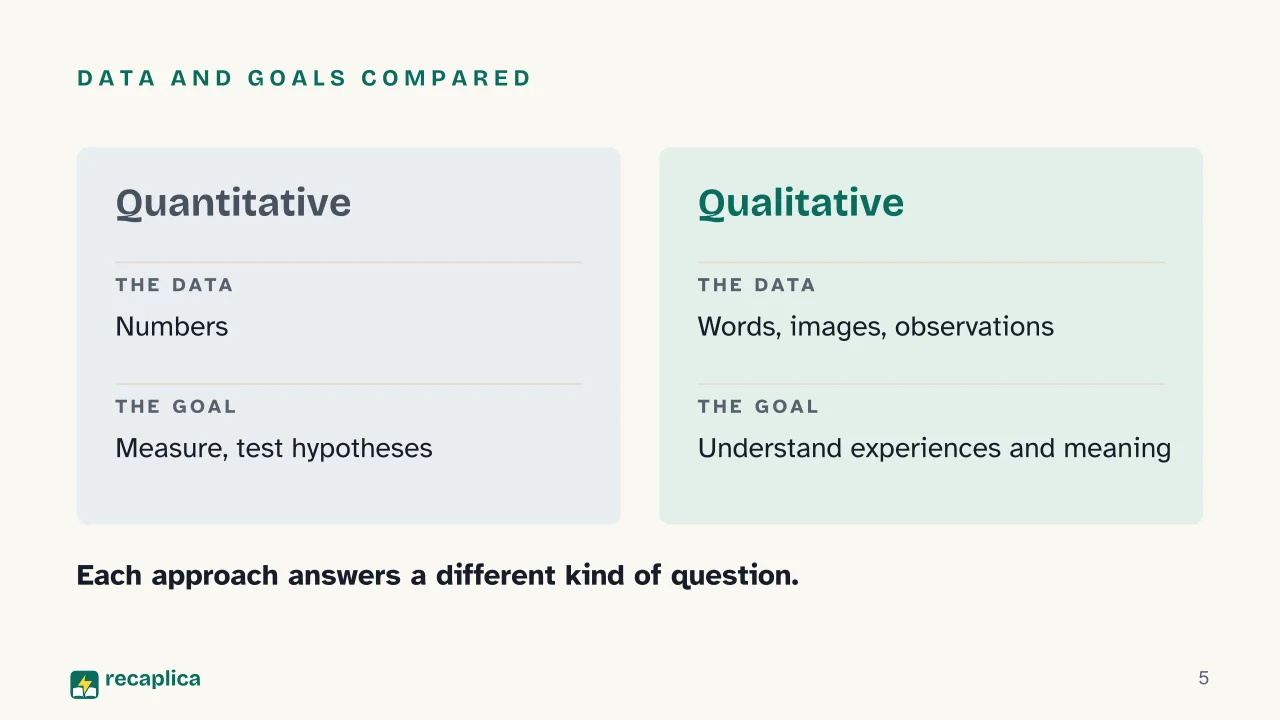 DATA AND GOALS COMPARED

Quantitative

THE DATA

Numbers

THE GOAL

Measure, test hypotheses

Qualitative

THE DATA

Words, images, observations

THE GOAL

Understand experiences and meaning

Each approach answers a different kind of question.

recaplica

5